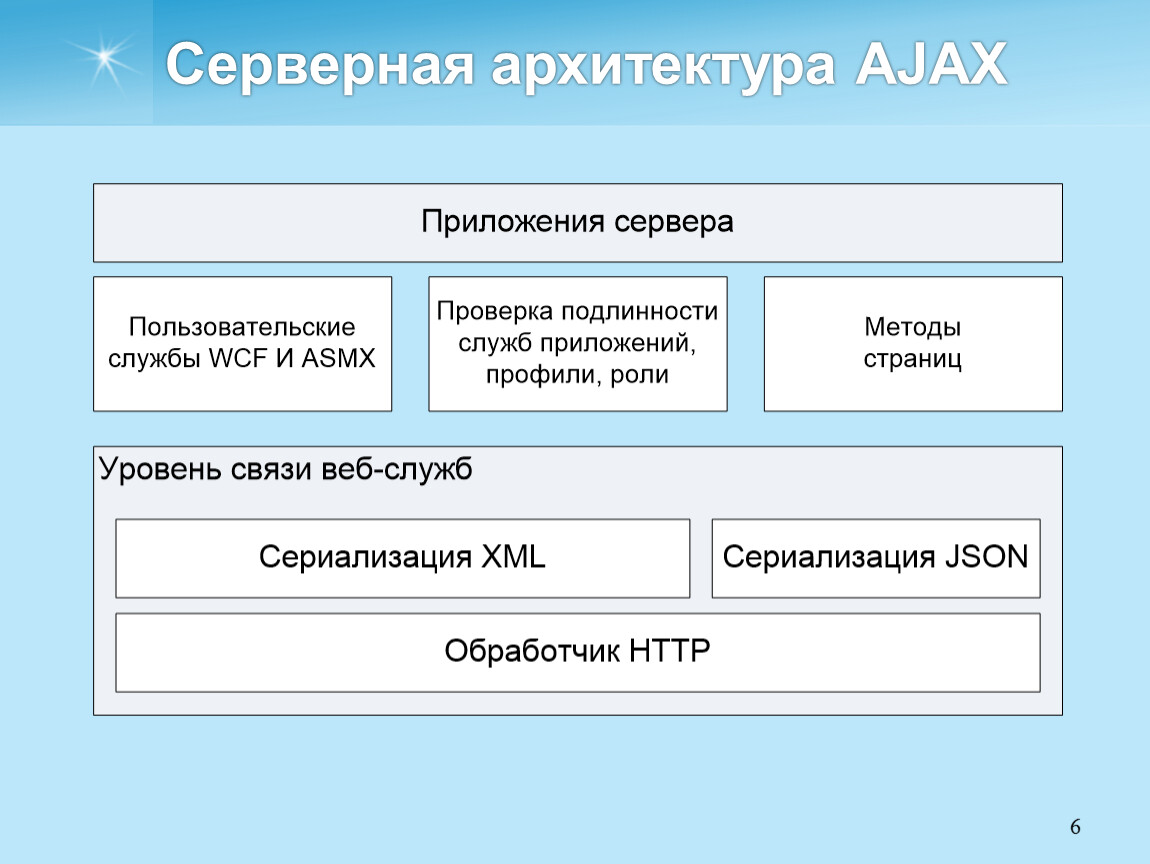 Серверная архитектура AJAX

Приложения сервера

Пользовательские службы WCF И ASMX

Проверка подлинности служб приложений, профили, роли

Методы страниц

Уровень связи веб-служб

Сериализация XML

Сериализация JSON

Обработчик HTTP

6